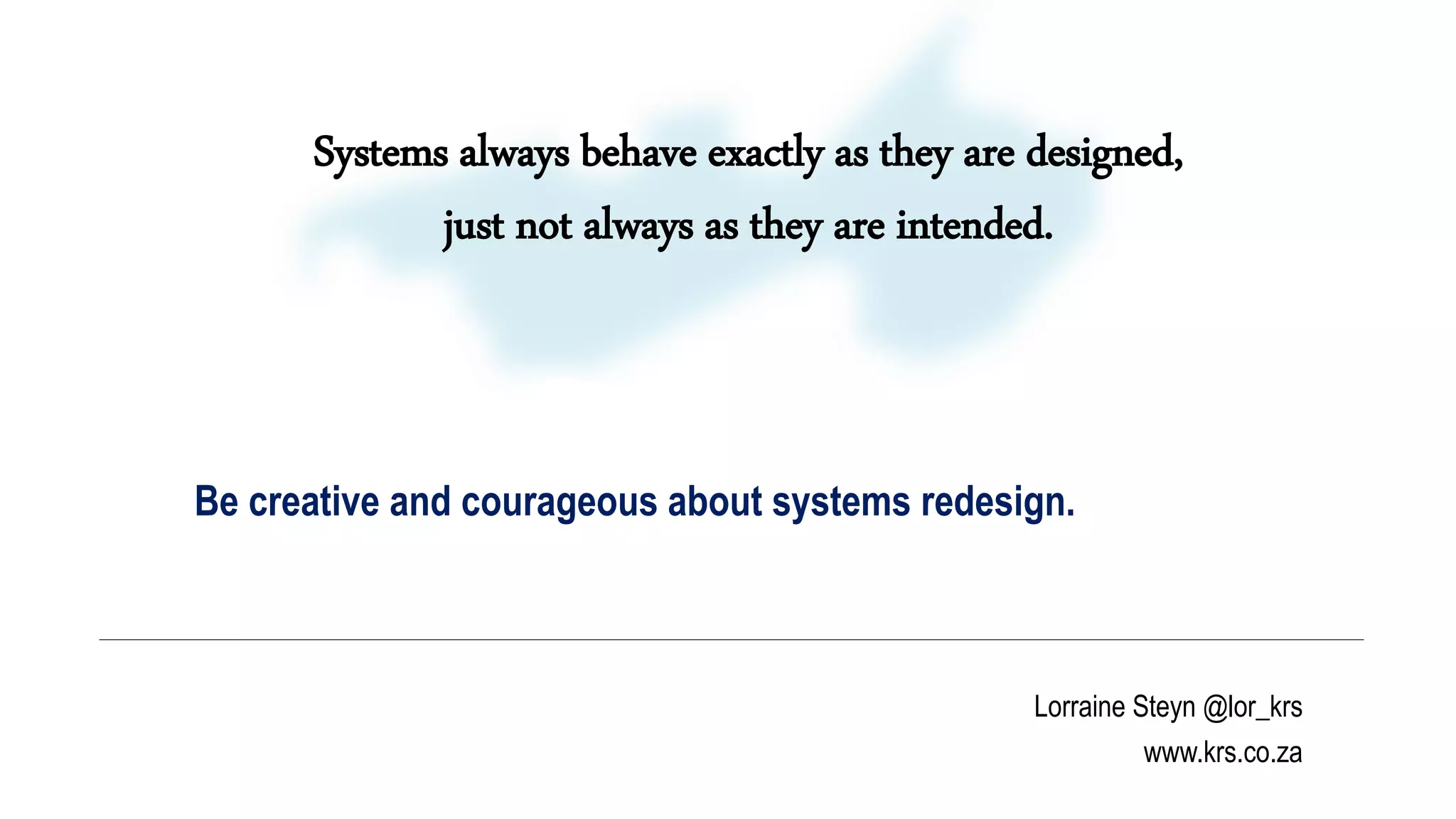 Systems always behave exactly as they are designed, just not always as they are intended.

Be creative and courageous about systems redesign.

Lorraine Steyn @lor_krs
www.krs.co.za